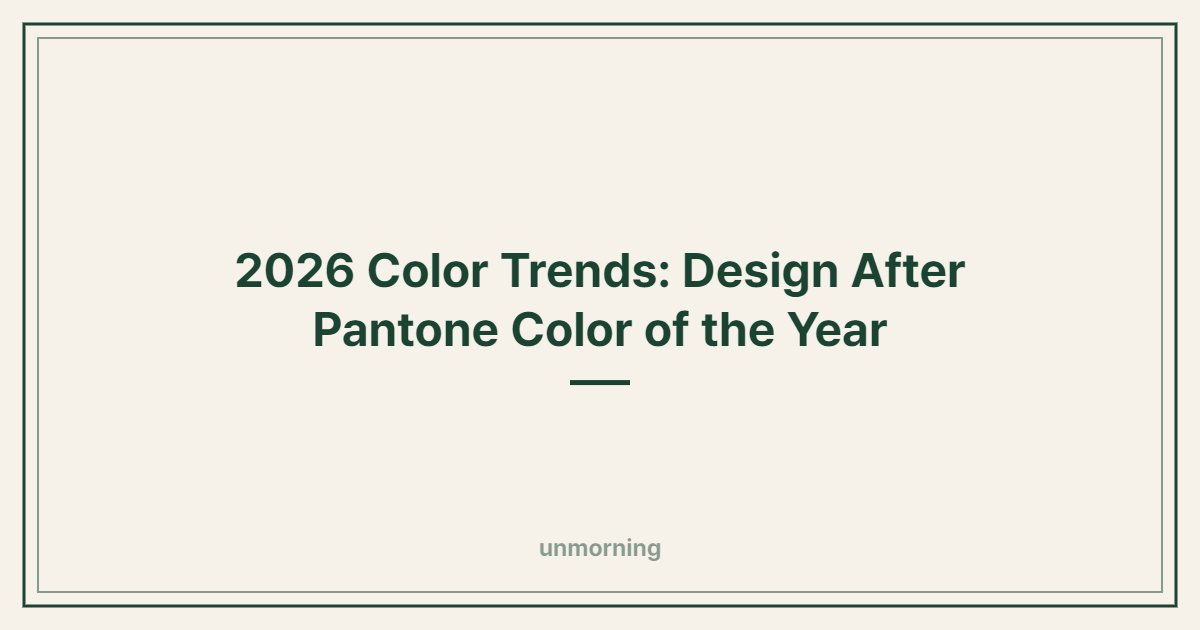 2026 Color Trends: Design After Pantone Color of the Year

unmorning